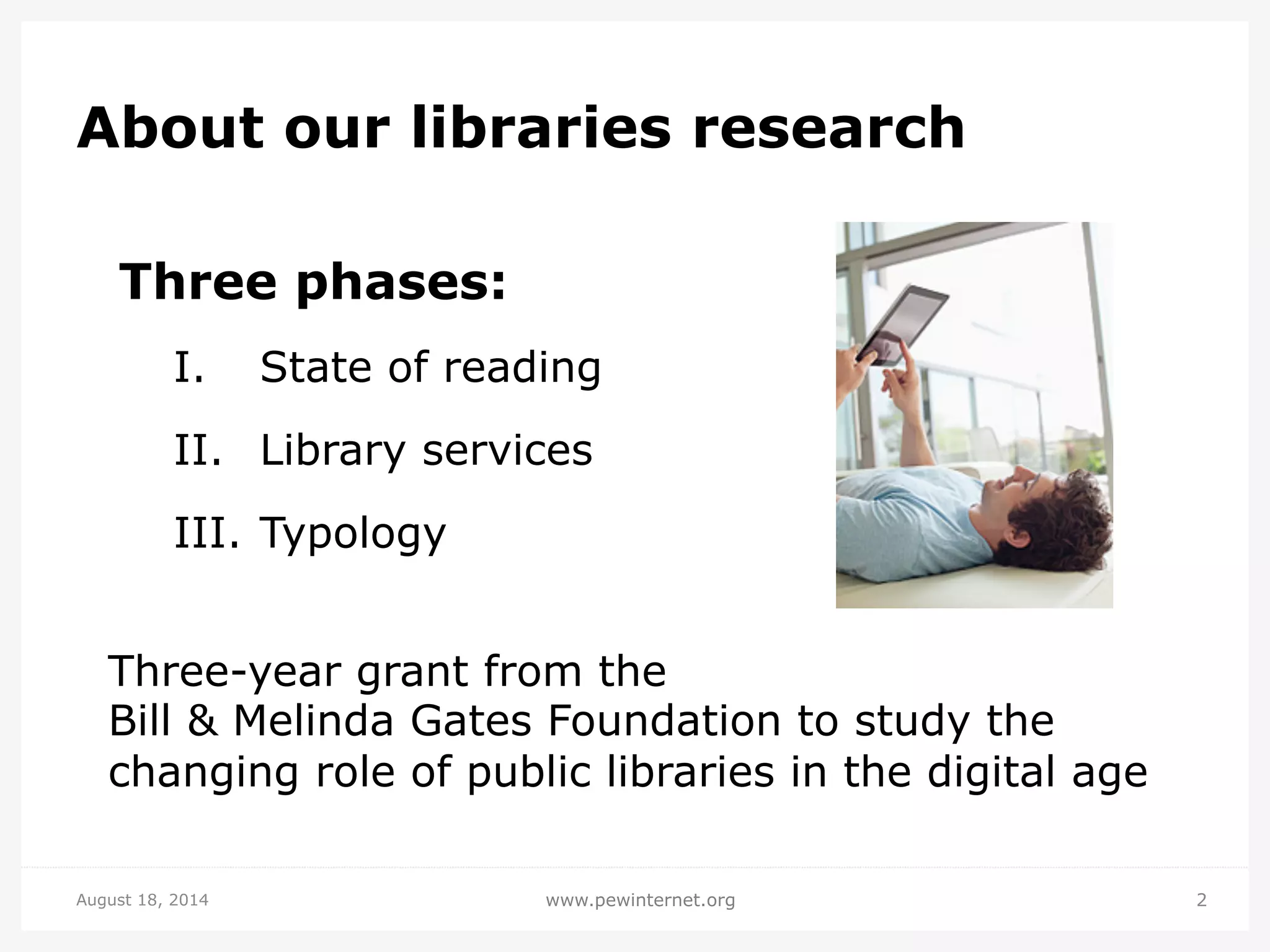 About our libraries research

Three phases:

I. State of reading

II. Library services

III. Typology

Three-year grant from the Bill & Melinda Gates Foundation to study the changing role of public libraries in the digital age

August 18, 2014

www.pewinternet.org

2